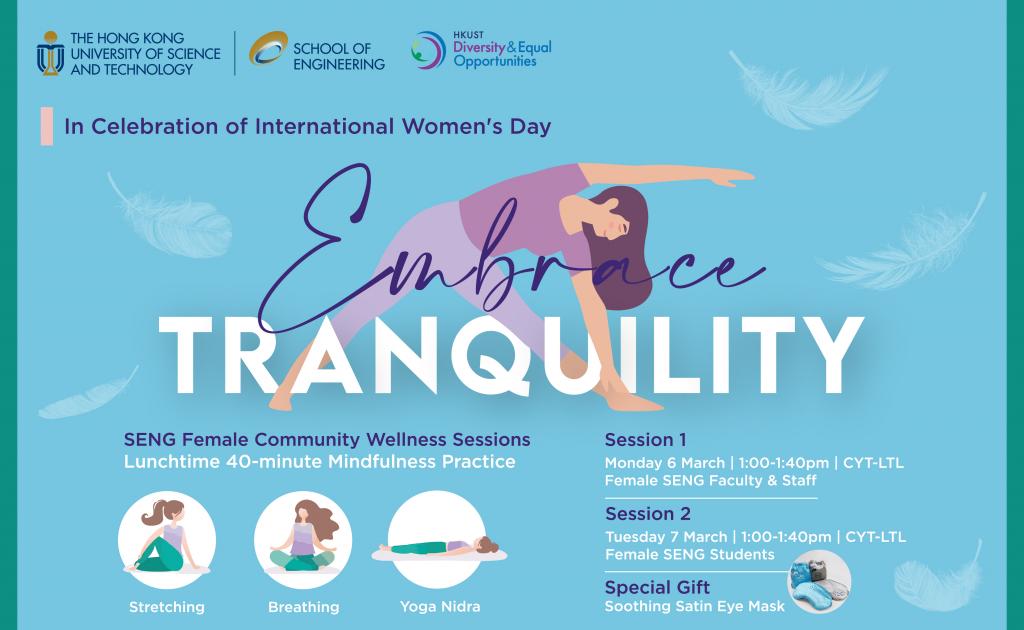 THE HONG KONG UNIVERSITY OF SCIENCE AND TECHNOLOGY

SCHOOL OF ENGINEERING

HKUST Diversity & Equal Opportunities

In Celebration of International Women's Day

Embrace

TRANQUILITY

SENG Female Community Wellness Sessions
Lunchtime 40-minute Mindfulness Practice

Stretching

Breathing

Yoga Nidra

Session 1
Monday 6 March | 1:00-1:40pm | CYT-LTL
Female SENG Faculty & Staff

Session 2
Tuesday 7 March | 1:00-1:40pm | CYT-LTL
Female SENG Students

Special Gift
Soothing Satin Eye Mask